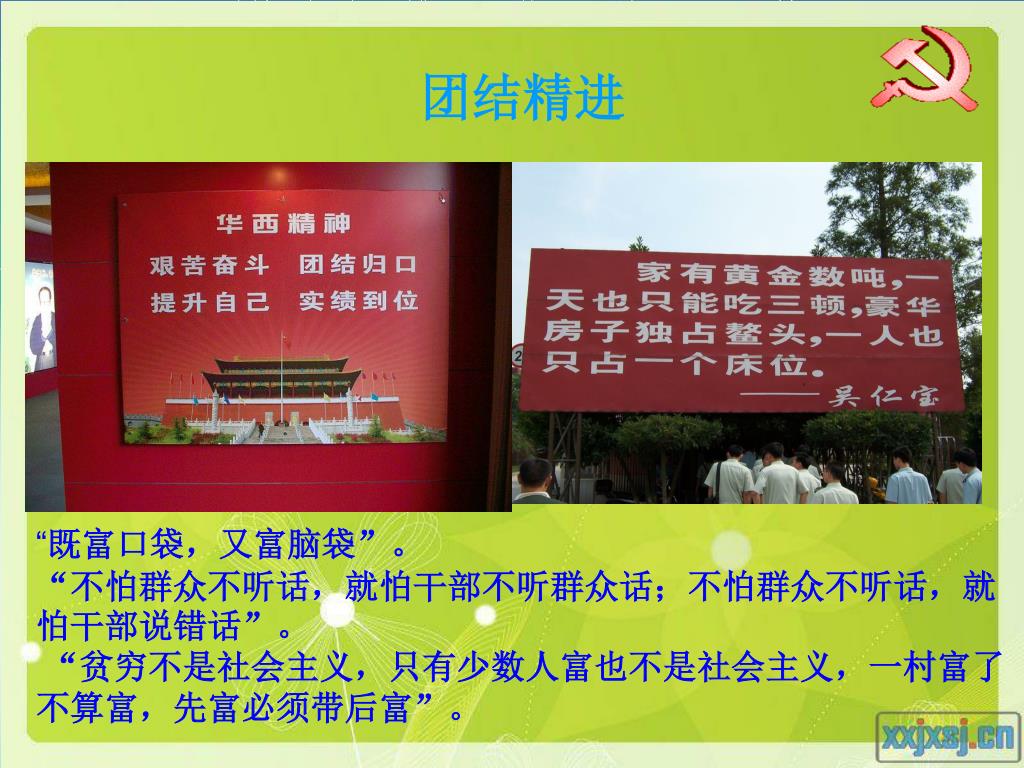 团结精进

华西精神

艰苦奋斗　团结归口

提升自己　实绩到位

家有黄金数吨，一天也只能吃三顿，豪华房子独占鳌头，一人也只占一个床位。

——吴仁宝

“既富口袋，又富脑袋”。

“不怕群众不听话，就怕干部不听群众话；不怕群众不听话，就怕干部说错话”。

“贫穷不是社会主义，只有少数人富也不是社会主义，一村富了不算富，先富必须带后富”。

xxjxsj.cn